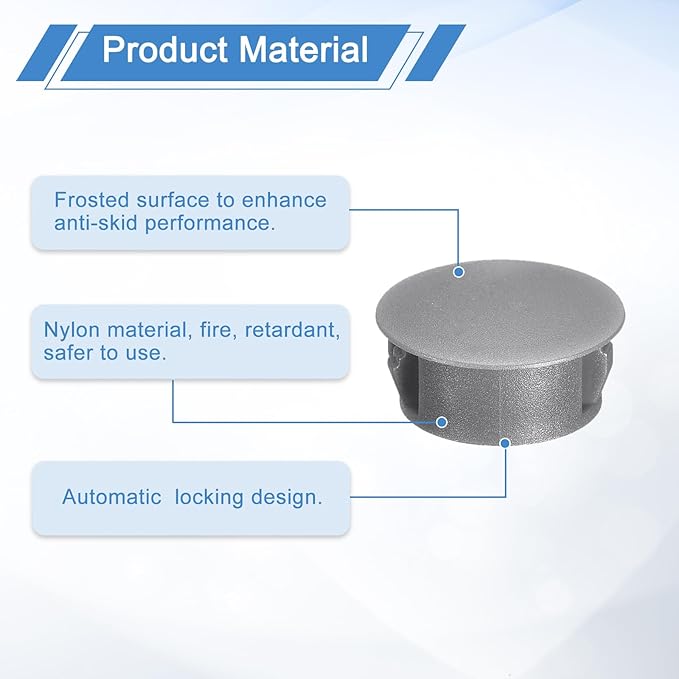 Product Material

Frosted surface to enhance anti-skid performance.

Nylon material, fire, retardant, safer to use.

Automatic  locking design.